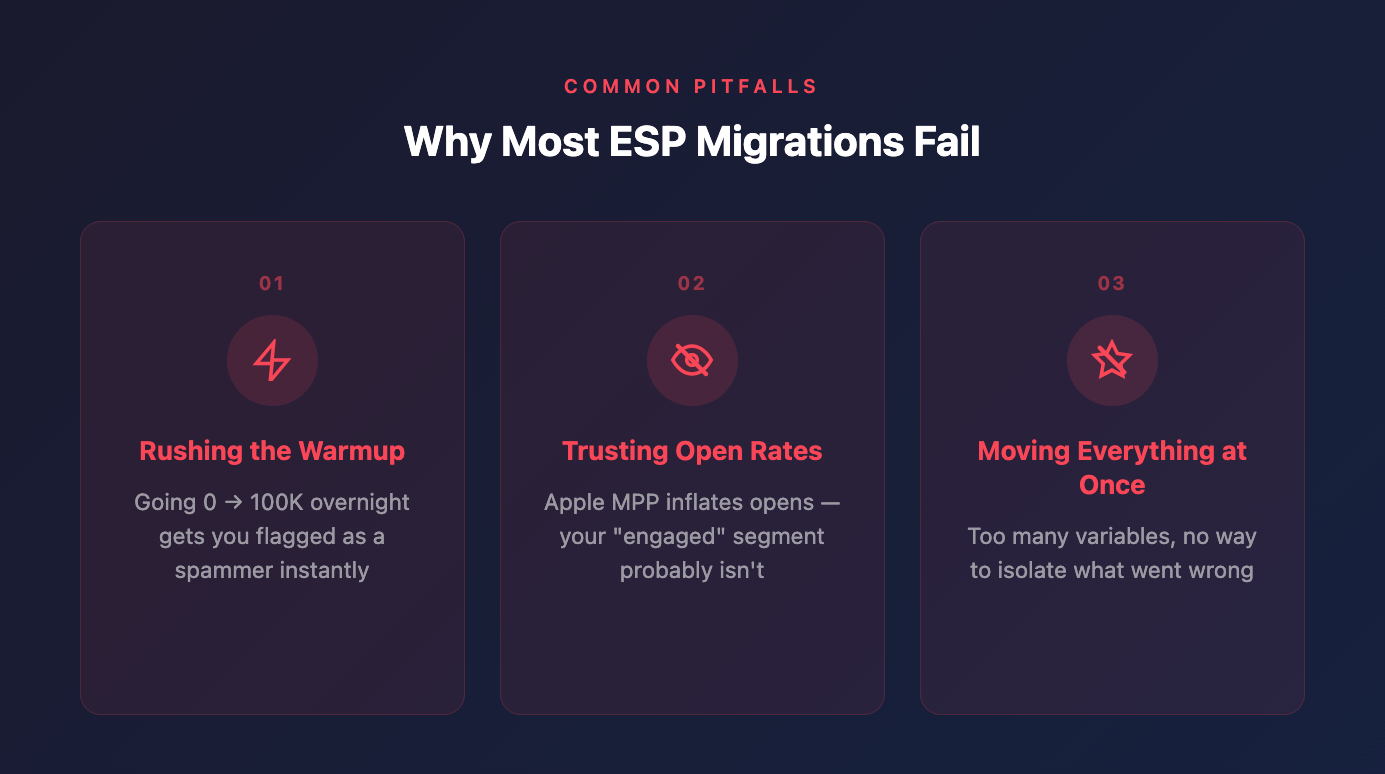 COMMON PITFALLS

Why Most ESP Migrations Fail

01

Rushing the Warmup

Going 0 → 100K overnight gets you flagged as a spammer instantly

02

Trusting Open Rates

Apple MPP inflates opens — your "engaged" segment probably isn't

03

Moving Everything at Once

Too many variables, no way to isolate what went wrong